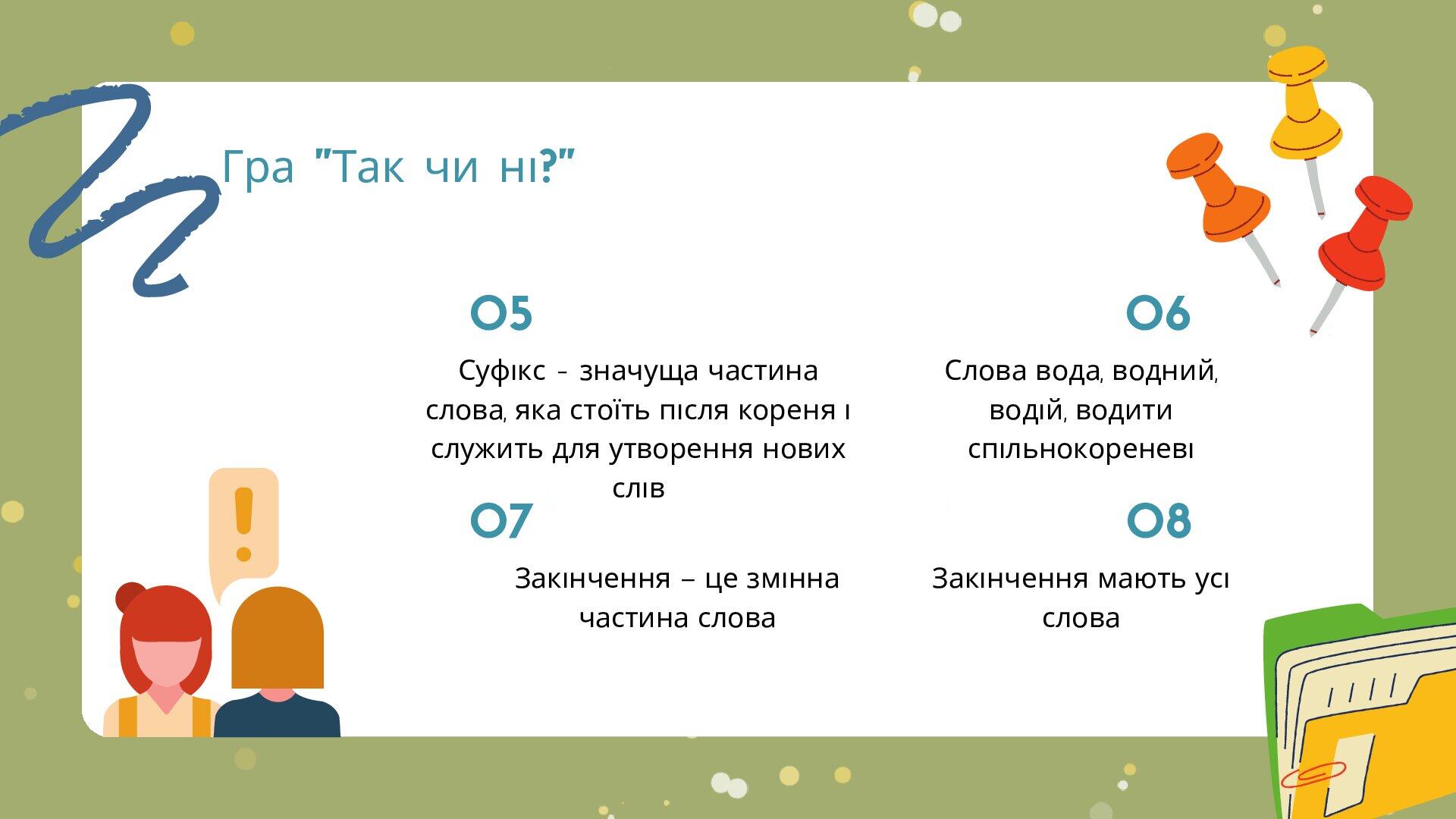 Гра "Так чи ні?"

05

Суфікс - значуща частина слова, яка стоїть після кореня і служить для утворення нових слів

06

Слова вода, водний, водій, водити спільнокореневі

07

Закінчення – це змінна частина слова

08

Закінчення мають усі слова